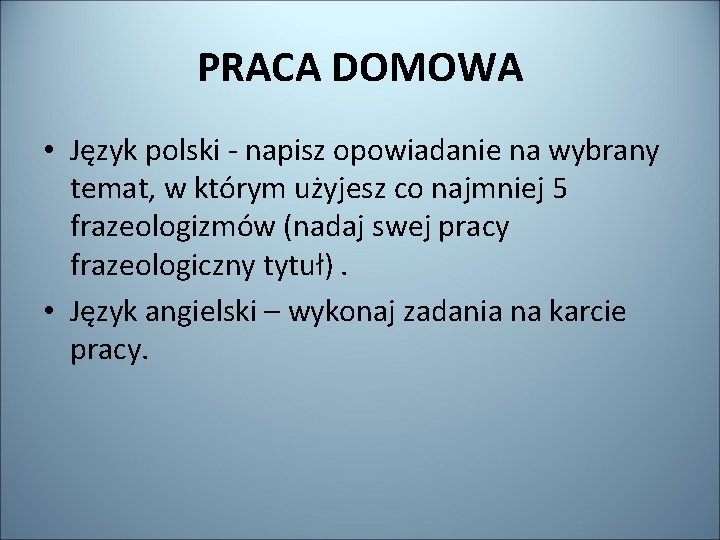 PRACA DOMOWA

• Język polski - napisz opowiadanie na wybrany temat, w którym użyjesz co najmniej 5 frazeologizmów (nadaj swej pracy frazeologiczny tytuł) .
• Język angielski – wykonaj zadania na karcie pracy.